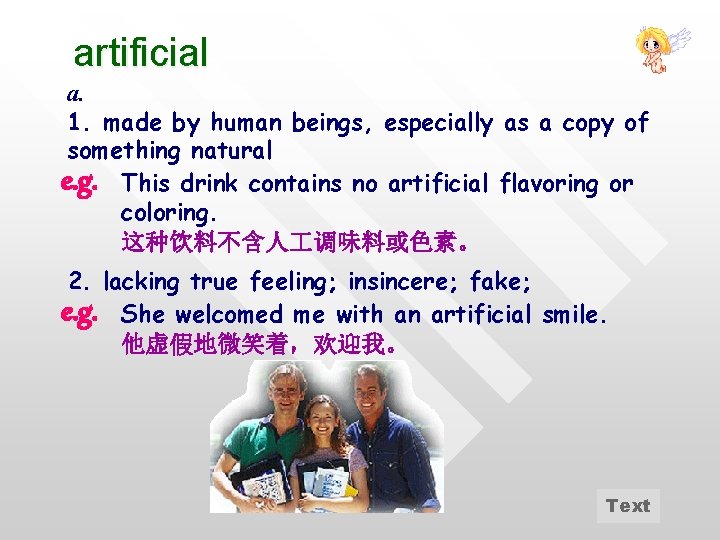 artificial

a.

1. made by human beings, especially as a copy of something natural

e.g. This drink contains no artificial flavoring or coloring.
这种饮料不含人工调味料或色素。

2. lacking true feeling; insincere; fake;

e.g. She welcomed me with an artificial smile.
他虚假地微笑着，欢迎我。

Text